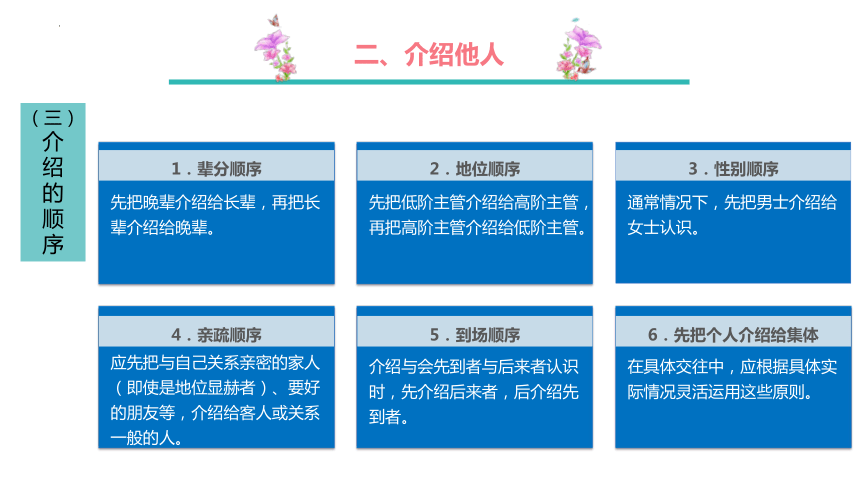 二、介绍他人

（三）介绍的顺序

1．辈分顺序

先把晚辈介绍给长辈，再把长辈介绍给晚辈。

2．地位顺序

先把低阶主管介绍给高阶主管，再把高阶主管介绍给低阶主管。

3．性别顺序

通常情况下，先把男士介绍给女士认识。

4．亲疏顺序

应先把与自己关系亲密的家人（即使是地位显赫者）、要好的朋友等，介绍给客人或关系一般的人。

5．到场顺序

介绍与会先到者与后来者认识时，先介绍后来者，后介绍先到者。

6．先把个人介绍给集体

在具体交往中，应根据具体实际情况灵活运用这些原则。